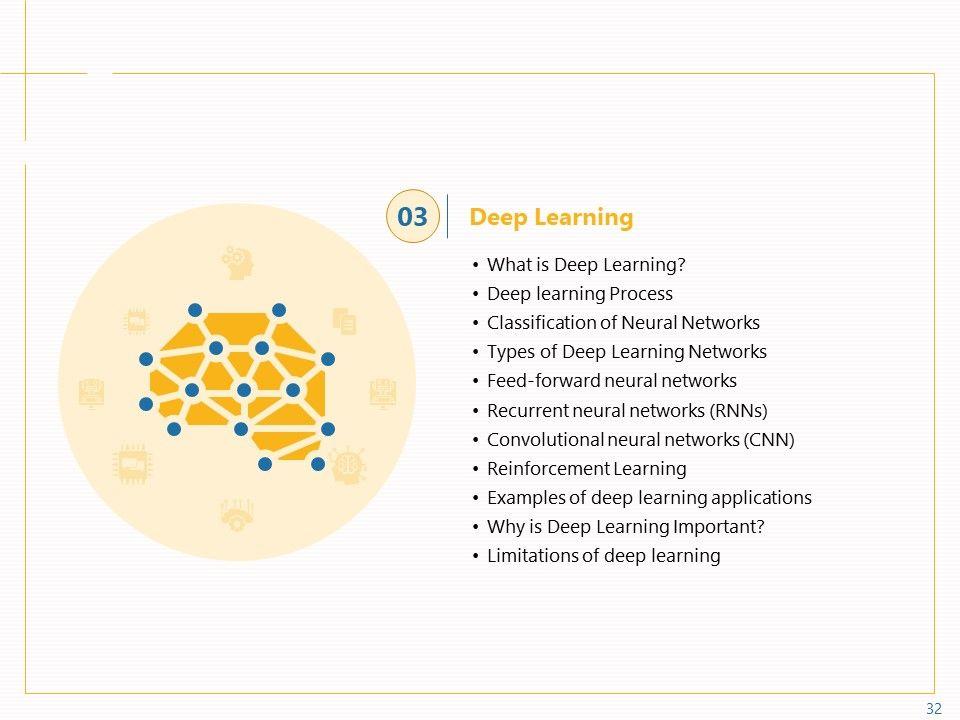 03

Deep Learning

• What is Deep Learning?
• Deep learning Process
• Classification of Neural Networks
• Types of Deep Learning Networks
• Feed-forward neural networks
• Recurrent neural networks (RNNs)
• Convolutional neural networks (CNN)
• Reinforcement Learning
• Examples of deep learning applications
• Why is Deep Learning Important?
• Limitations of deep learning

32